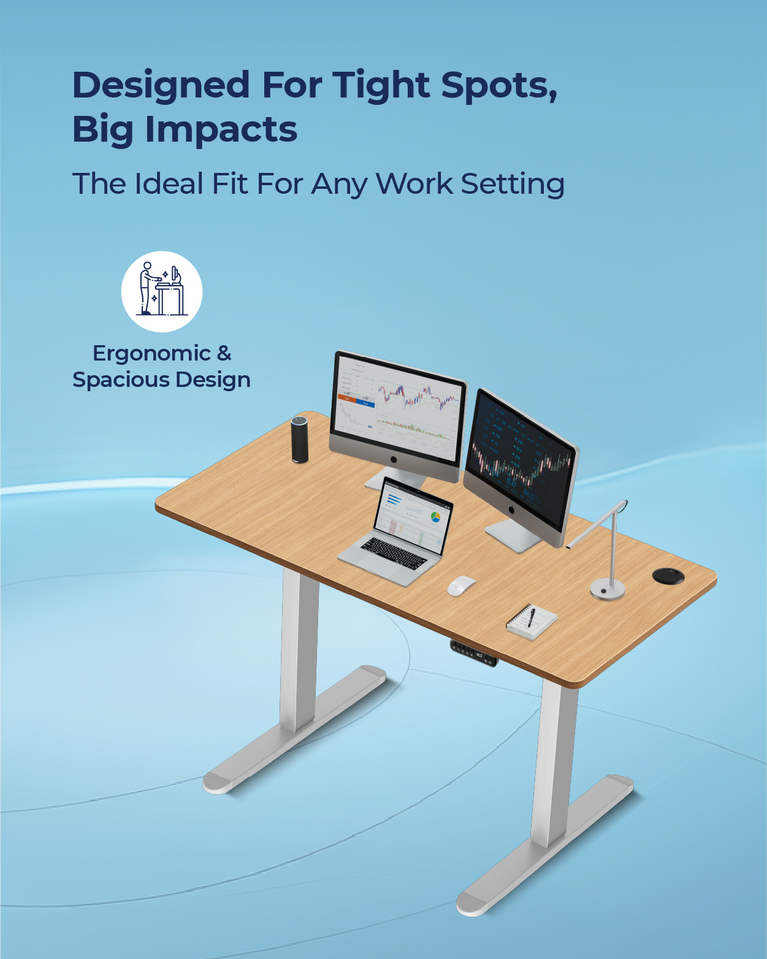 Designed For Tight Spots, Big Impacts

The Ideal Fit For Any Work Setting

Ergonomic & Spacious Design